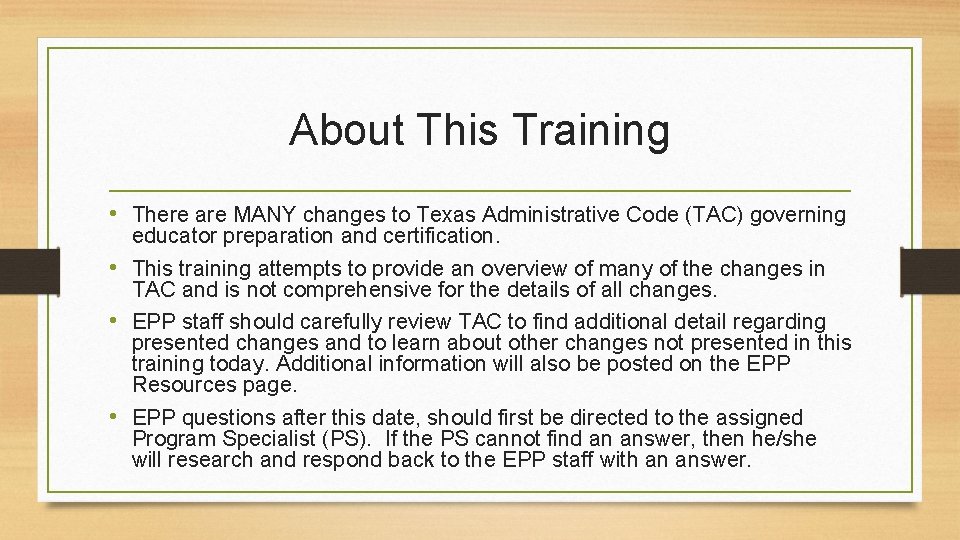 About This Training

• There are MANY changes to Texas Administrative Code (TAC) governing educator preparation and certification.

• This training attempts to provide an overview of many of the changes in TAC and is not comprehensive for the details of all changes.

• EPP staff should carefully review TAC to find additional detail regarding presented changes and to learn about other changes not presented in this training today. Additional information will also be posted on the EPP Resources page.

• EPP questions after this date, should first be directed to the assigned Program Specialist (PS). If the PS cannot find an answer, then he/she will research and respond back to the EPP staff with an answer.